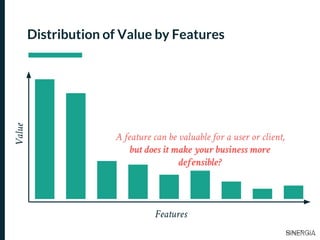 Distribution of Value by Features

Value

A feature can be valuable for a user or client, but does it make your business more defensible?

Features

SINERGIA